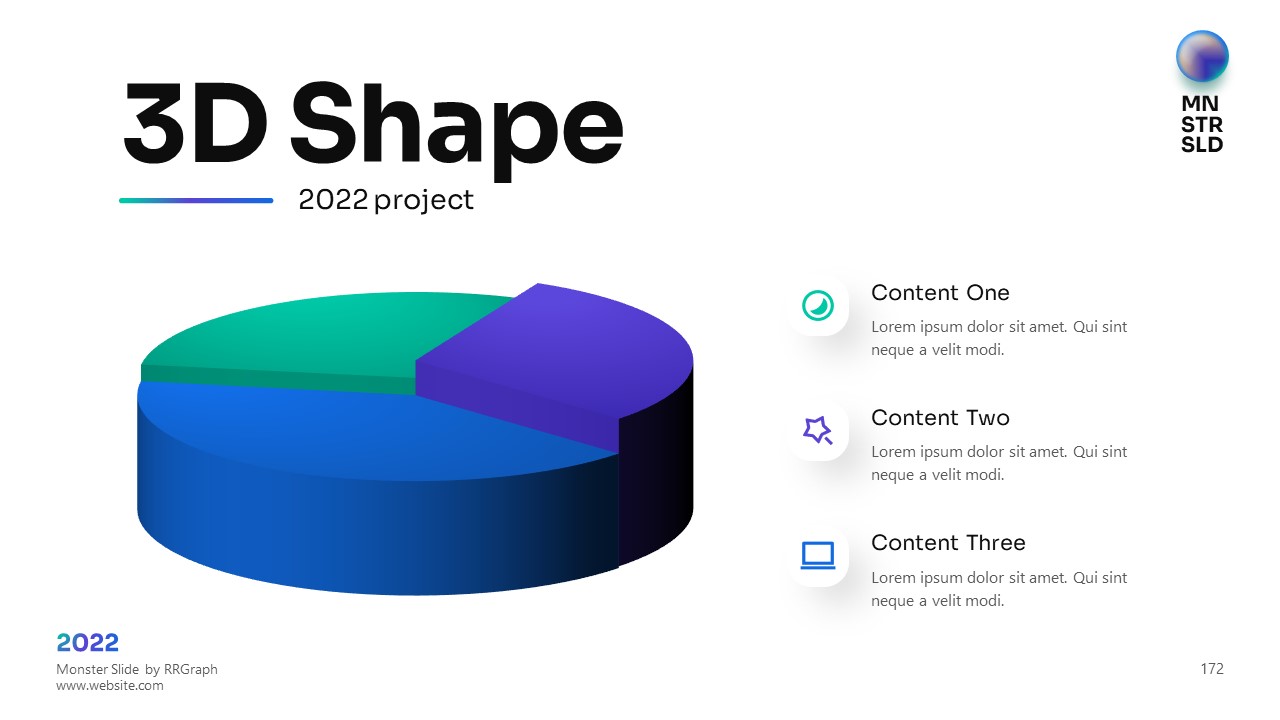 3D Shape

2022 project

MN
STR
SLD

Content One

Lorem ipsum dolor sit amet. Qui sint neque a velit modi.

Content Two

Lorem ipsum dolor sit amet. Qui sint neque a velit modi.

Content Three

Lorem ipsum dolor sit amet. Qui sint neque a velit modi.

2022

Monster Slide by RRGraph
www.website.com

172